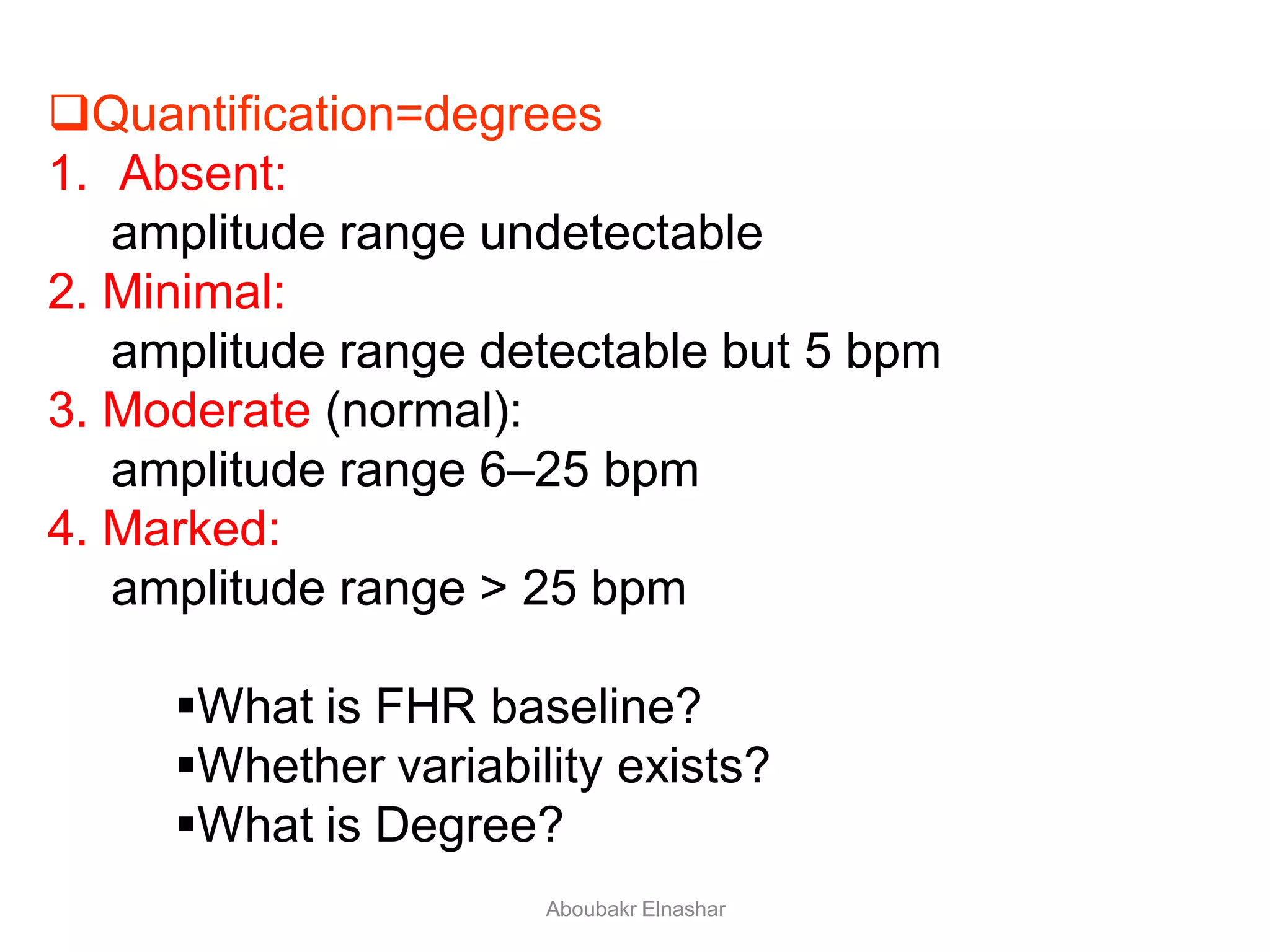 ❑Quantification=degrees
1. Absent:
amplitude range undetectable
2. Minimal:
amplitude range detectable but 5 bpm
3. Moderate (normal):
amplitude range 6–25 bpm
4. Marked:
amplitude range > 25 bpm

▪What is FHR baseline?
▪Whether variability exists?
▪What is Degree?

Aboubakr Elnashar